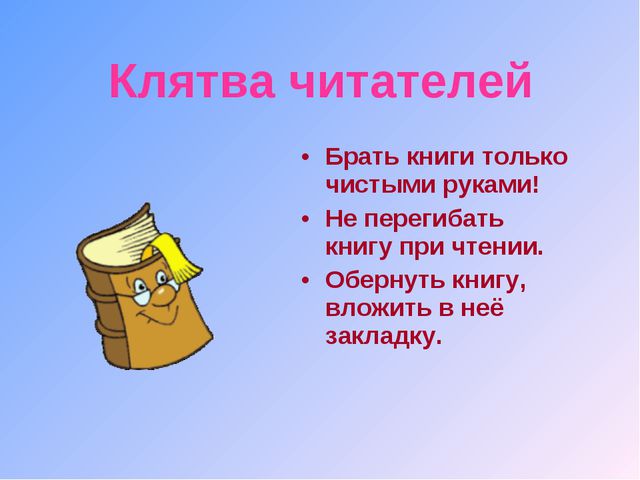 Клятва читателей

• Брать книги только чистыми руками!
• Не перегибать книгу при чтении.
• Обернуть книгу, вложить в неё закладку.